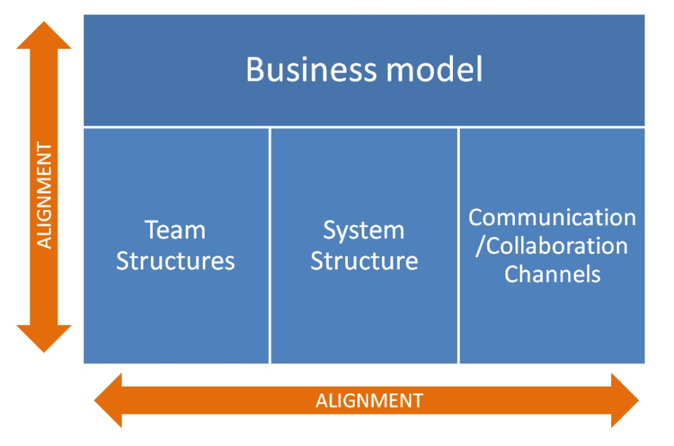 ALIGNMENT

Business model

Team Structures

System Structure

Communication /Collaboration Channels

ALIGNMENT